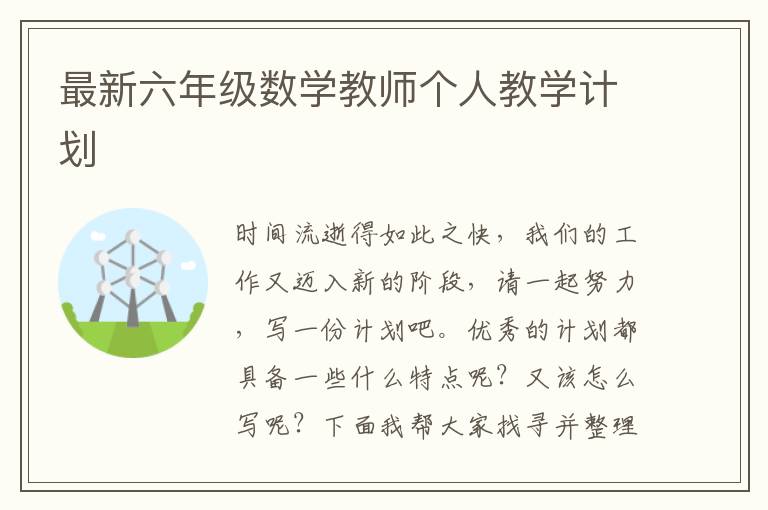 最新六年级数学教师个人教学计划

时间流逝得如此之快，我们的工作又迈入新的阶段，请一起努力，写一份计划吧。优秀的计划都具备一些什么特点呢？又该怎么写呢？下面我帮大家找寻并整理